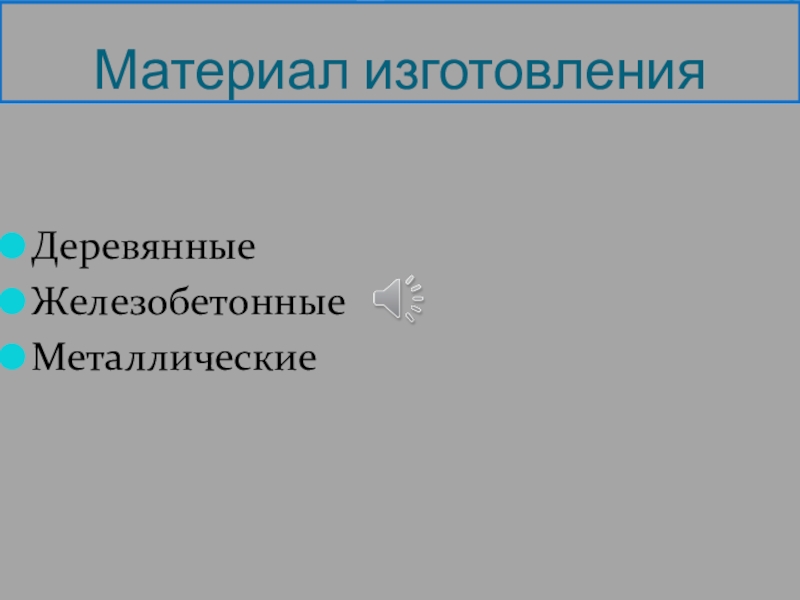 Материал изготовления

Деревянные
Железобетонные
Металлические